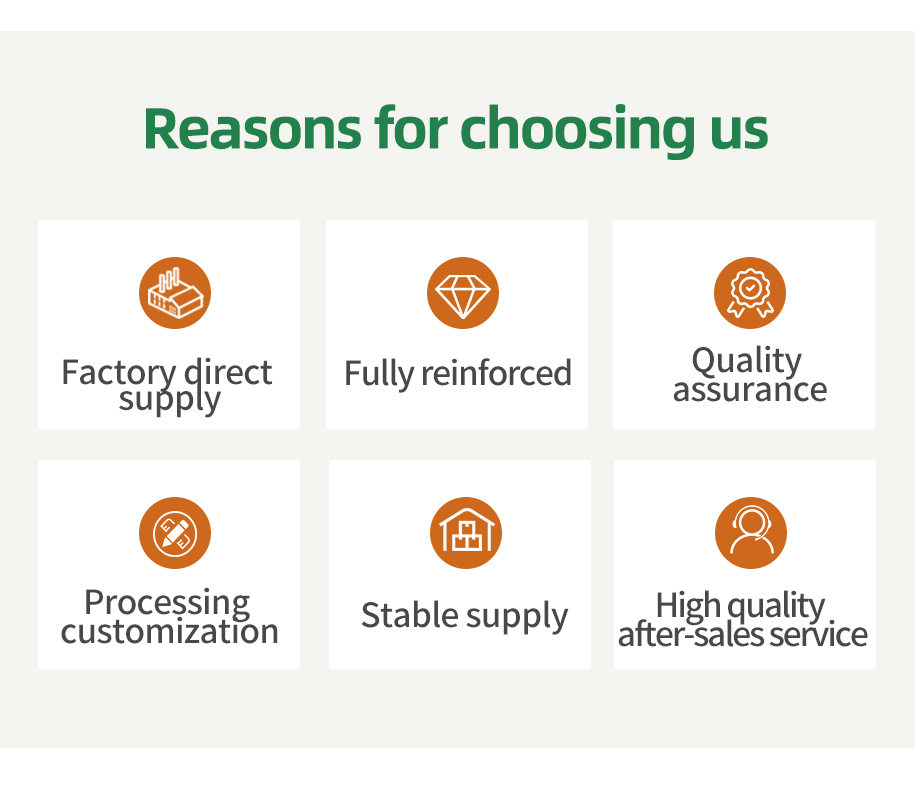 Reasons for choosing us

Factory direct supply

Fully reinforced

Quality assurance

Processing customization

Stable supply

High quality after-sales service